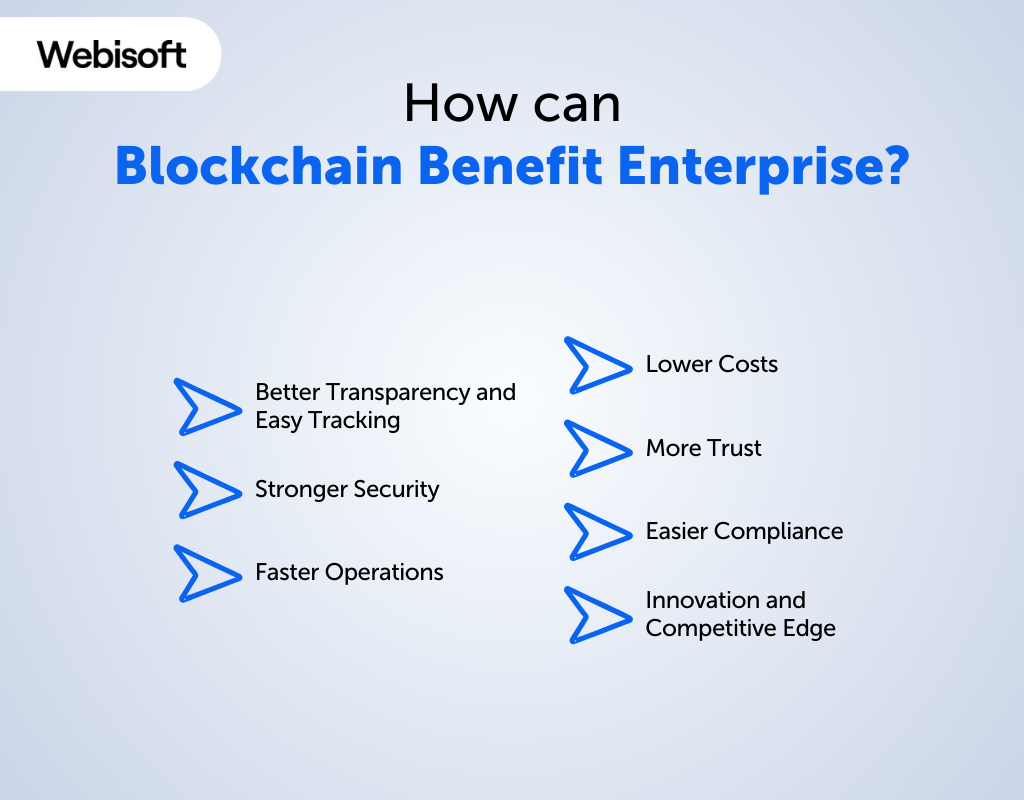 Webisoft

How can
Blockchain Benefit Enterprise?

Better Transparency and Easy Tracking

Stronger Security

Faster Operations

Lower Costs

More Trust

Easier Compliance

Innovation and Competitive Edge